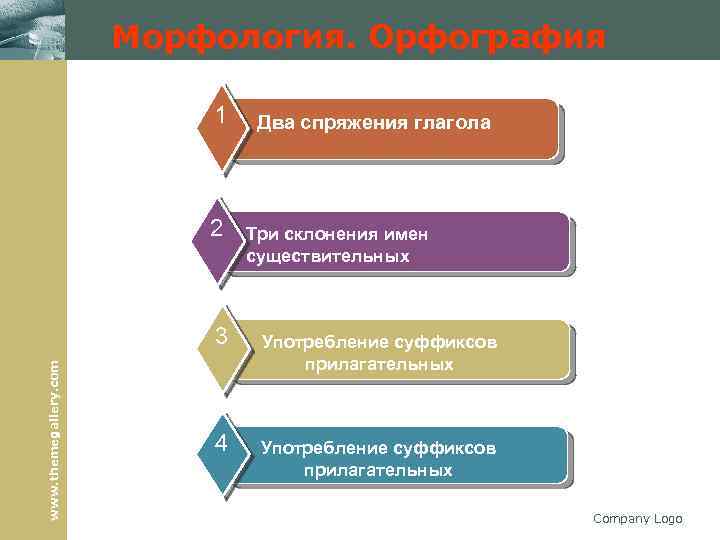 Морфология. Орфография

1 Два спряжения глагола

2 Три склонения имен существительных

3 Употребление суффиксов прилагательных

4 Употребление суффиксов прилагательных

www.themegallery.com

Company Logo